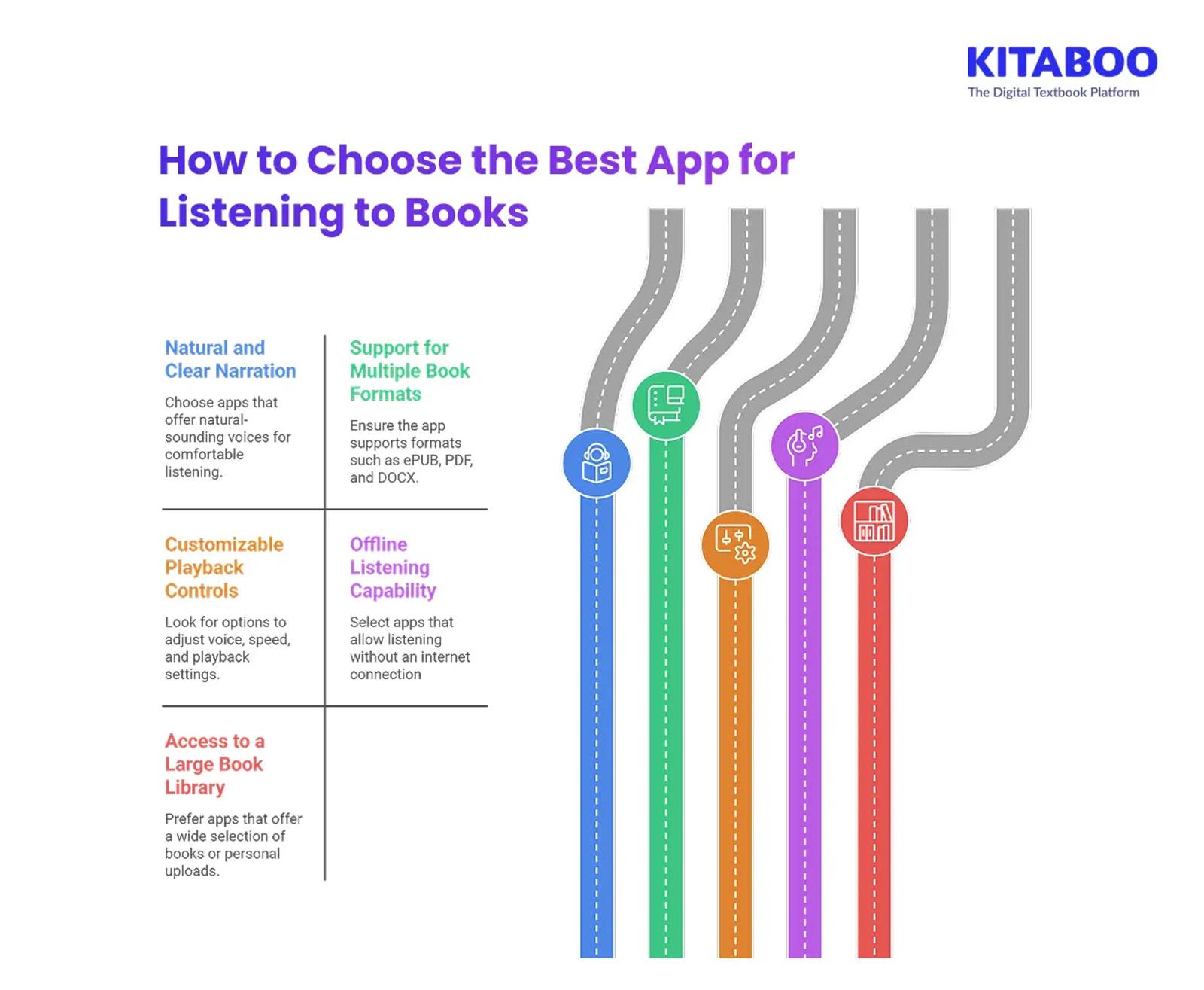 KITABOO
The Digital Textbook Platform

How to Choose the Best App for Listening to Books

Natural and Clear Narration

Choose apps that offer natural-sounding voices for comfortable listening.

Support for Multiple Book Formats

Ensure the app supports formats such as ePUB, PDF, and DOCX.

Customizable Playback Controls

Look for options to adjust voice, speed, and playback settings.

Offline Listening Capability

Select apps that allow listening without an internet connection

Access to a Large Book Library

Prefer apps that offer a wide selection of books or personal uploads.